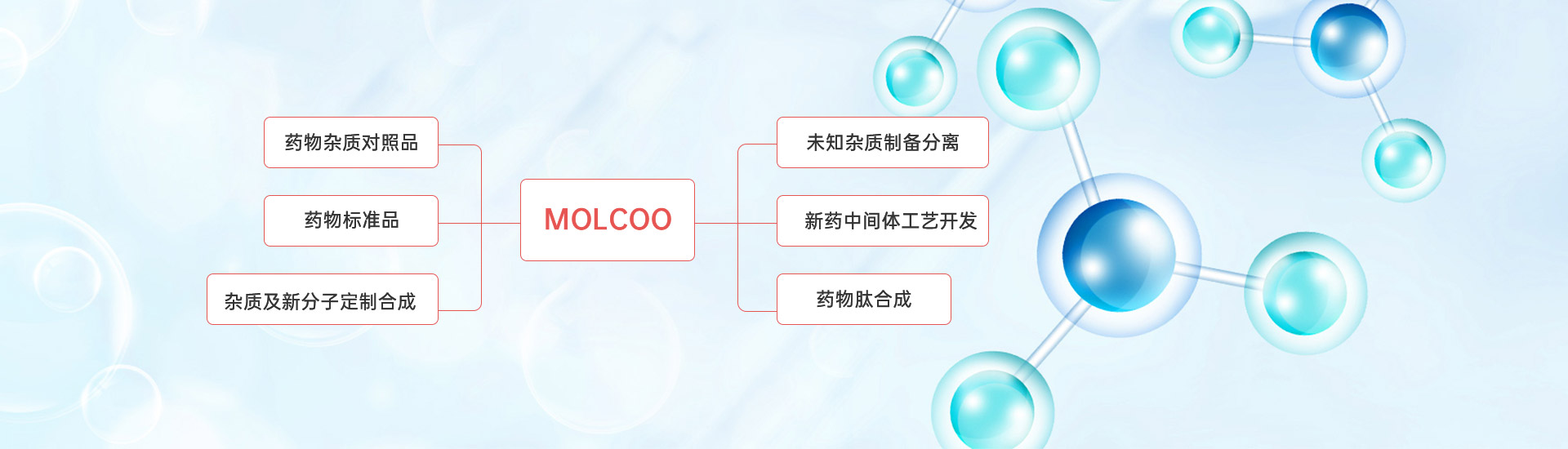 药物杂质对照品

药物标准品

杂质及新分子定制合成

MOLCOO

未知杂质制备分离

新药中间体工艺开发

药物肽合成